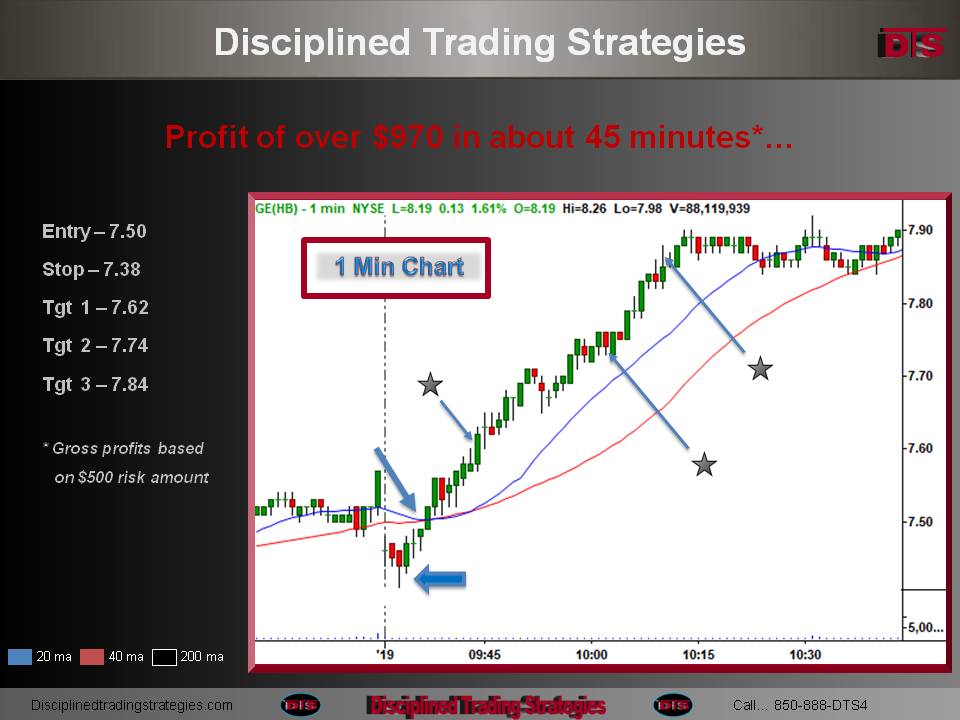 Disciplined Trading Strategies

DTS

Profit of over $970 in about 45 minutes*…

Entry – 7.50

Stop – 7.38

Tgt 1 – 7.62

Tgt 2 – 7.74

Tgt 3 – 7.84

* Gross profits based on $500 risk amount

GE(HB) - 1 min NYSE L=8.19 0.13 1.61% O=8.19 Hi=8.26 Lo=7.98 V=88,119,939

1 Min Chart

7.90

7.80

7.70

7.60

7.50

5,00…

'19

09:45

10:00

10:15

10:30

20 ma 40 ma 200 ma

Disciplinedtradingstrategies.com

DTS

Disciplined Trading Strategies

DTS

Call… 850-888-DTS4